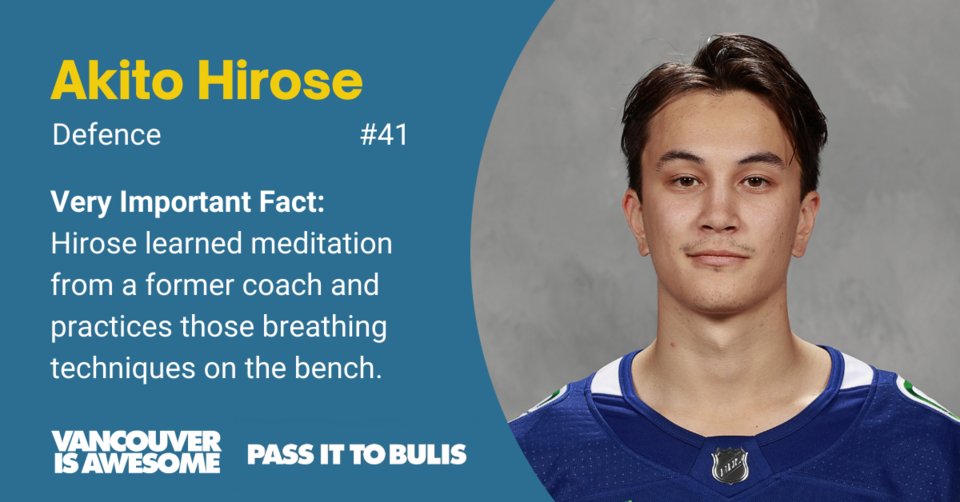 Akito Hirose

Defence #41

Very Important Fact: Hirose learned meditation from a former coach and practices those breathing techniques on the bench.

VANCOUVER IS AWESOME

PASS IT TO BULIS

NHL